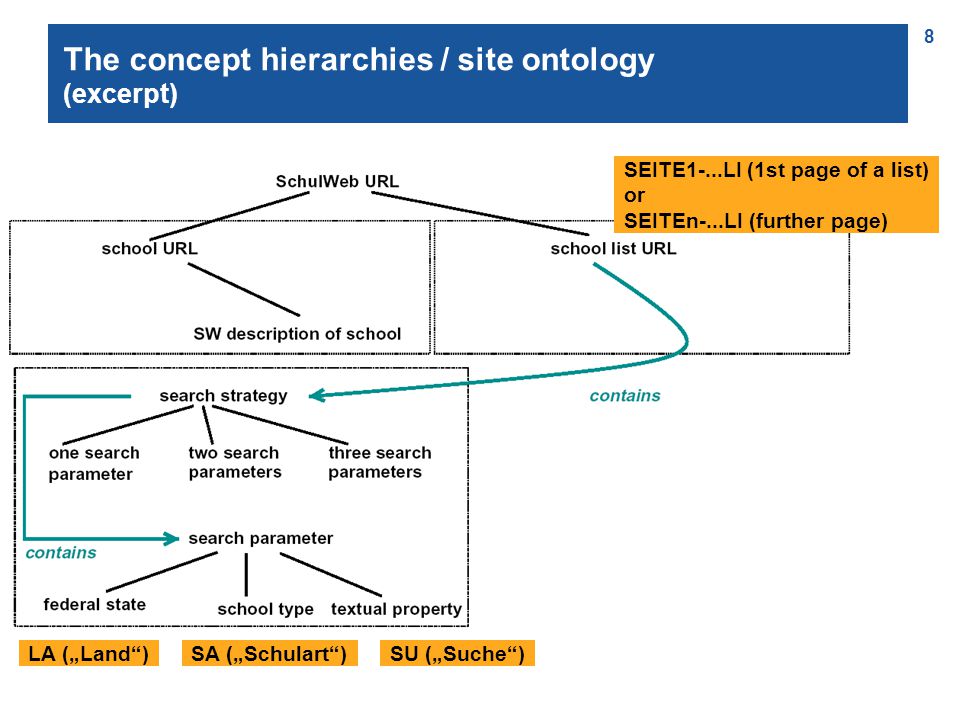 8

The concept hierarchies / site ontology
(excerpt)

SEITE1-...LI (1st page of a list)
or
SEITEn-...LI (further page)

SchulWeb URL

school URL

school list URL

SW description of school

search strategy

contains

one search parameter

two search parameters

three search parameters

contains

search parameter

federal state

school type

textual property

LA („Land“)

SA („Schulart“)

SU („Suche“)